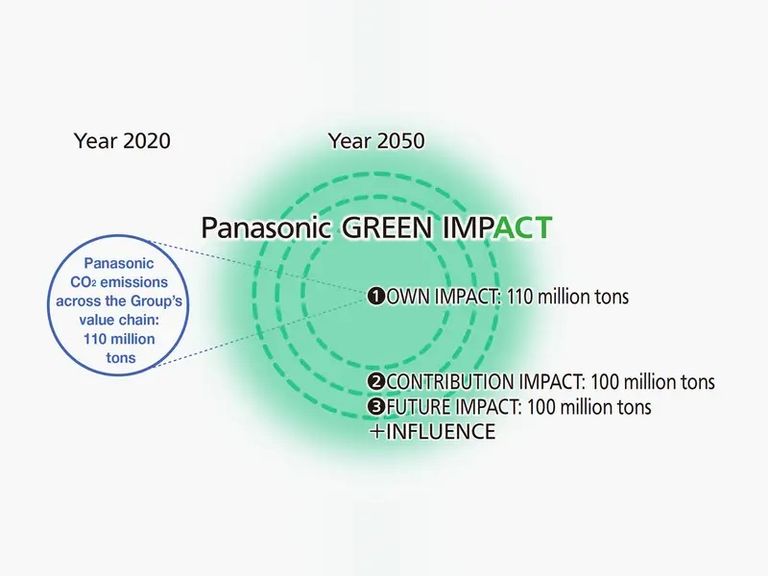 Year 2020

Year 2050

Panasonic GREEN IMPACT

Panasonic $CO_2$ emissions across the Group's value chain: 110 million tons

❶OWN IMPACT: 110 million tons

❷CONTRIBUTION IMPACT: 100 million tons
❸FUTURE IMPACT: 100 million tons
+INFLUENCE